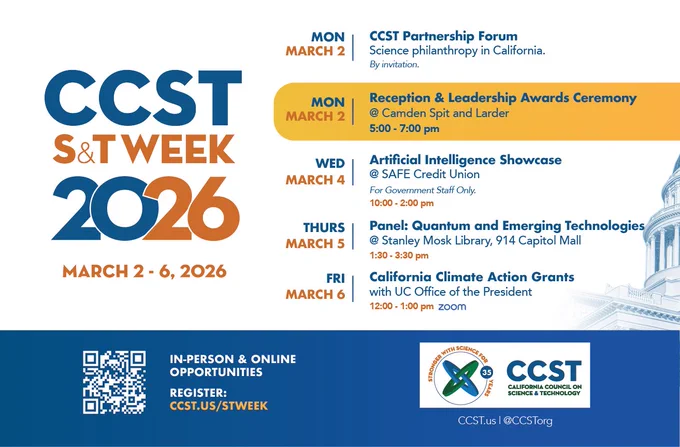 CCST
S&T WEEK
2026

MARCH 2 - 6, 2026

MON
MARCH 2
CCST Partnership Forum
Science philanthropy in California.
By invitation.

MON
MARCH 2
Reception & Leadership Awards Ceremony
@ Camden Spit and Larder
5:00 - 7:00 pm

WED
MARCH 4
Artificial Intelligence Showcase
@ SAFE Credit Union
For Government Staff Only.
10:00 - 2:00 pm

THURS
MARCH 5
Panel: Quantum and Emerging Technologies
@ Stanley Mosk Library, 914 Capitol Mall
1:30 - 3:30 pm

FRI
MARCH 6
California Climate Action Grants
with UC Office of the President
12:00 - 1:00 pm zoom

IN-PERSON & ONLINE OPPORTUNITIES
REGISTER:
CCST.US/STWEEK

STRONGER WITH SCIENCE FOR 35 YEARS
CCST
CALIFORNIA COUNCIL ON SCIENCE & TECHNOLOGY

CCST.us | @CCSTorg